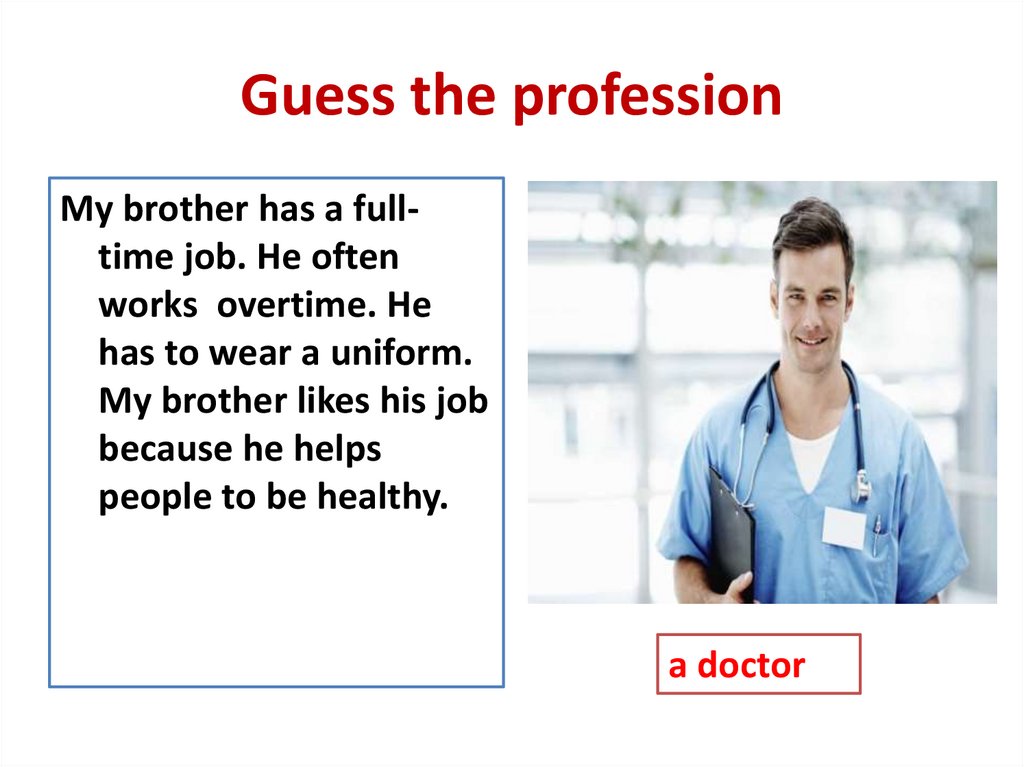 Guess the profession

My brother has a full-time job. He often works overtime. He has to wear a uniform. My brother likes his job because he helps people to be healthy.

a doctor